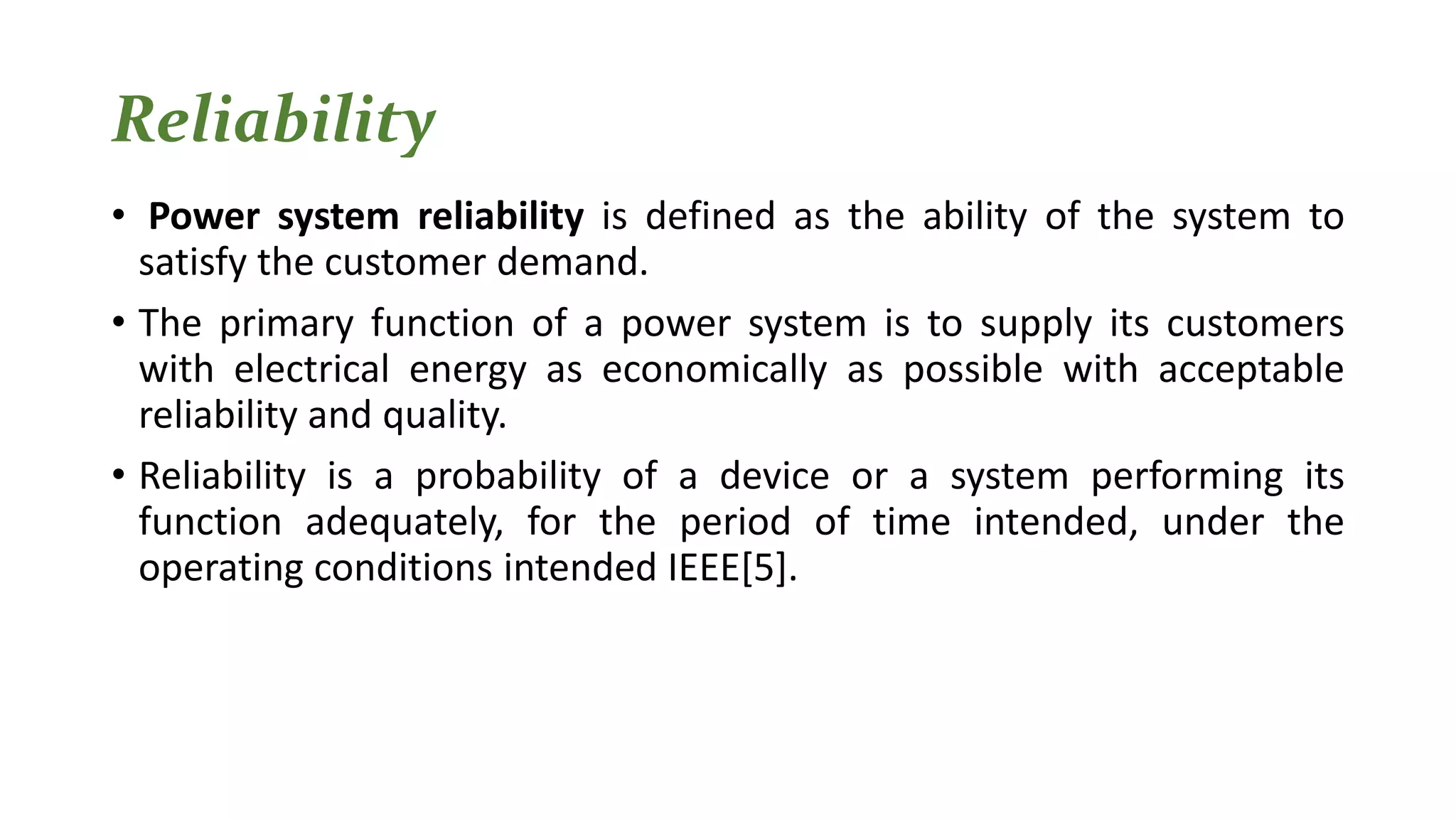 Reliability

• Power system reliability is defined as the ability of the system to satisfy the customer demand.

• The primary function of a power system is to supply its customers with electrical energy as economically as possible with acceptable reliability and quality.

• Reliability is a probability of a device or a system performing its function adequately, for the period of time intended, under the operating conditions intended IEEE[5].